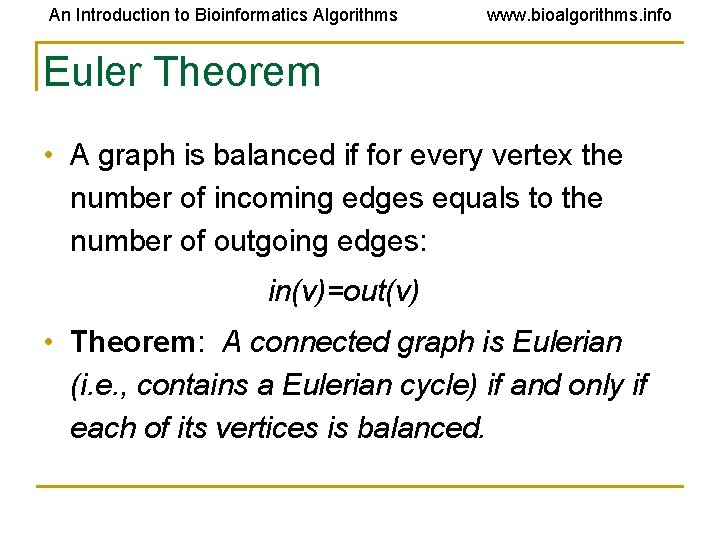 An Introduction to Bioinformatics Algorithms www.bioalgorithms.info

Euler Theorem

• A graph is balanced if for every vertex the number of incoming edges equals to the number of outgoing edges:

$in(v)=out(v)$

• Theorem: A connected graph is Eulerian (i.e., contains a Eulerian cycle) if and only if each of its vertices is balanced.